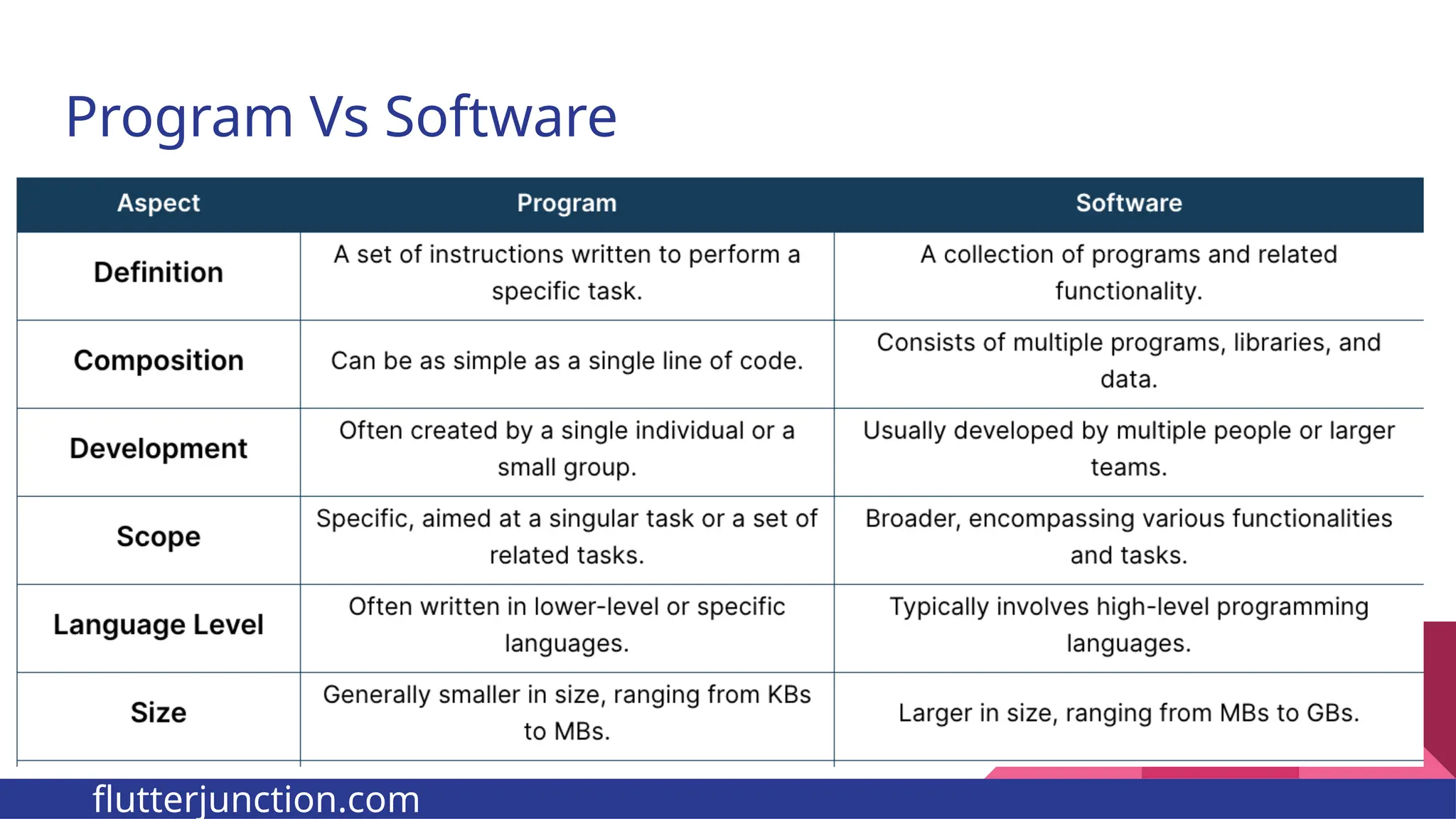 Program Vs Software

| Aspect | Program | Software |
|---|---|---|
| Definition | A set of instructions written to perform a specific task. | A collection of programs and related functionality. |
| Composition | Can be as simple as a single line of code. | Consists of multiple programs, libraries, and data. |
| Development | Often created by a single individual or a small group. | Usually developed by multiple people or larger teams. |
| Scope | Specific, aimed at a singular task or a set of related tasks. | Broader, encompassing various functionalities and tasks. |
| Language Level | Often written in lower-level or specific languages. | Typically involves high-level programming languages. |
| Size | Generally smaller in size, ranging from KBs to MBs. | Larger in size, ranging from MBs to GBs. |

flutterjunction.com